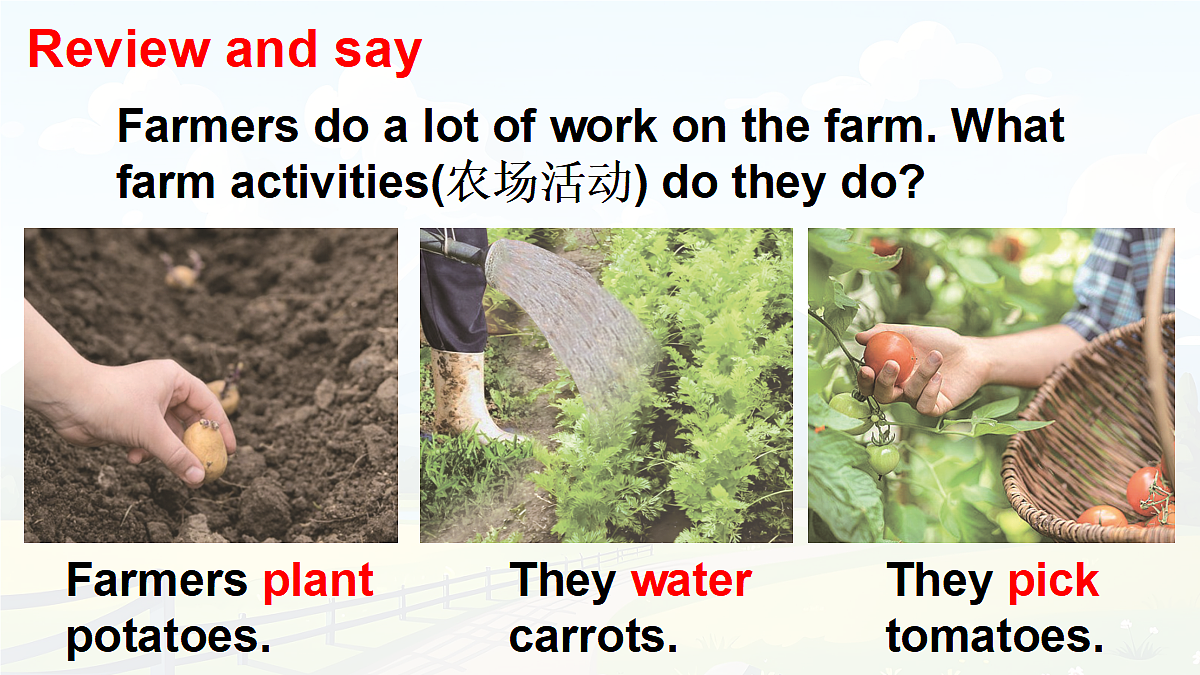 Review and say

Farmers do a lot of work on the farm. What farm activities(农场活动) do they do?

Farmers plant potatoes.

They water carrots.

They pick tomatoes.